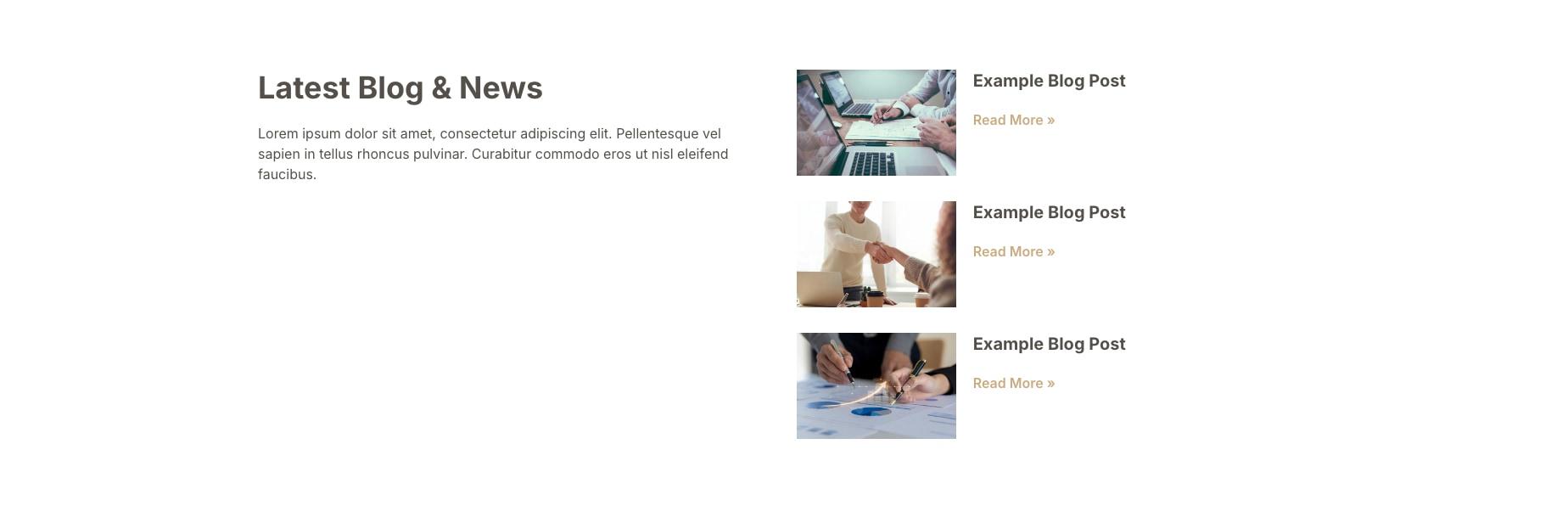 Latest Blog & News

Lorem ipsum dolor sit amet, consectetur adipiscing elit. Pellentesque vel sapien in tellus rhoncus pulvinar. Curabitur commodo eros ut nisl eleifend faucibus.

Example Blog Post

Read More »

Example Blog Post

Read More »

Example Blog Post

Read More »